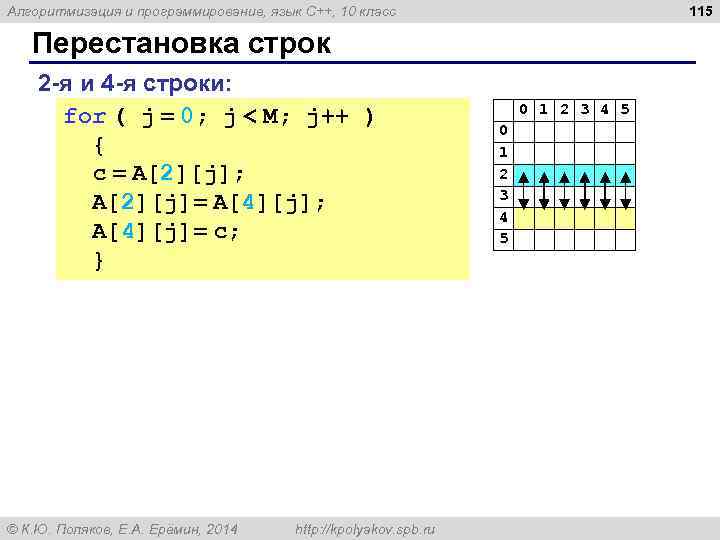 Алгоритмизация и программирование, язык C++, 10 класс

115

Перестановка строк

2-я и 4-я строки:

for ( j = 0; j < M; j++ )
  {
  c = A[2][j];
  A[2][j] = A[4][j];
  A[4][j] = c;
  }

|   | 0 | 1 | 2 | 3 | 4 | 5 |
|---|---|---|---|---|---|---|
| 0 |   |   |   |   |   |   |
| 1 |   |   |   |   |   |   |
| 2 |   |   |   |   |   |   |
| 3 |   |   |   |   |   |   |
| 4 |   |   |   |   |   |   |
| 5 |   |   |   |   |   |   |

© К.Ю. Поляков, Е.А. Ерёмин, 2014    http://kpolyakov.spb.ru